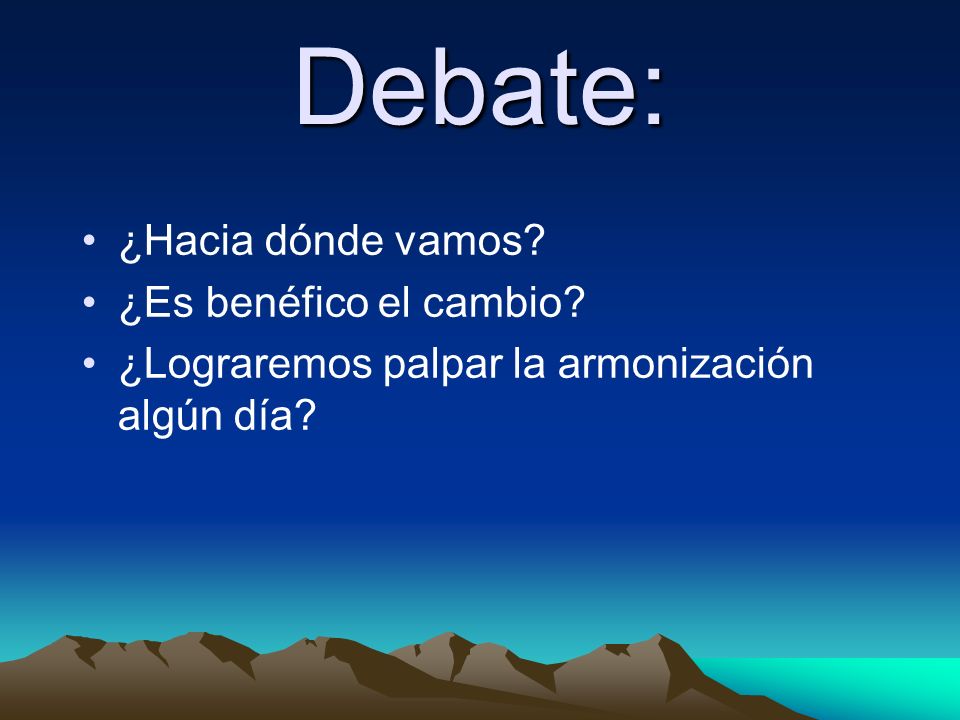 Debate:

• ¿Hacia dónde vamos?
• ¿Es benéfico el cambio?
• ¿Lograremos palpar la armonización algún día?